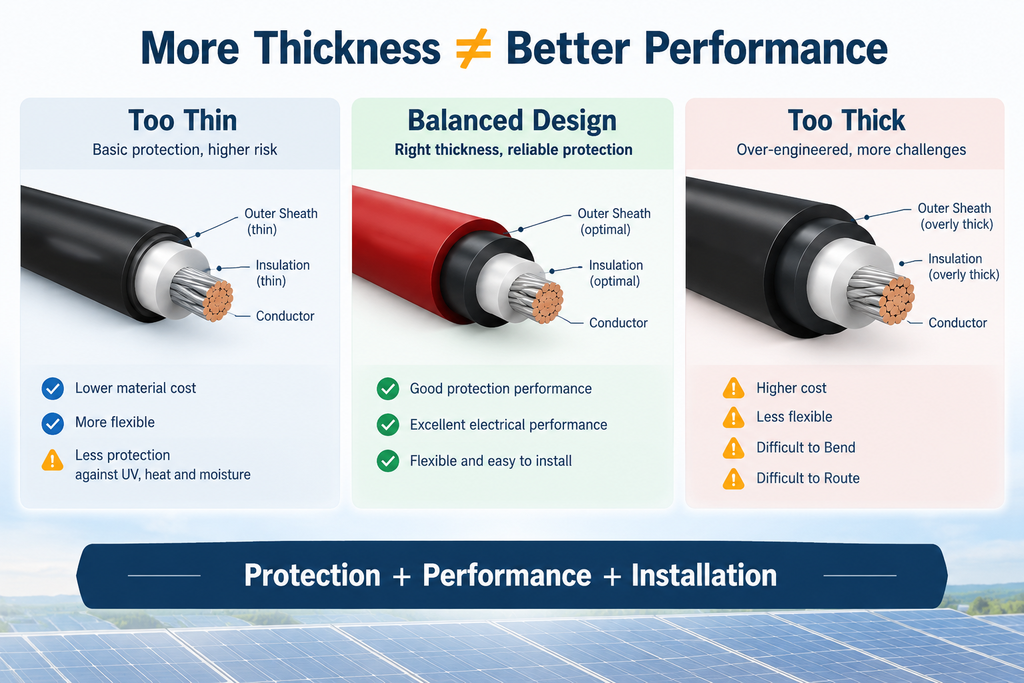 More Thickness ≠ Better Performance

Too Thin
Basic protection, higher risk

Outer Sheath (thin)
Insulation (thin)
Conductor

Lower material cost
More flexible
Less protection against UV, heat and moisture

Balanced Design
Right thickness, reliable protection

Outer Sheath (optimal)
Insulation (optimal)
Conductor

Good protection performance
Excellent electrical performance
Flexible and easy to install

Too Thick
Over-engineered, more challenges

Outer Sheath (overly thick)
Insulation (overly thick)
Conductor

Higher cost
Less flexible
Difficult to Bend
Difficult to Route

Protection + Performance + Installation